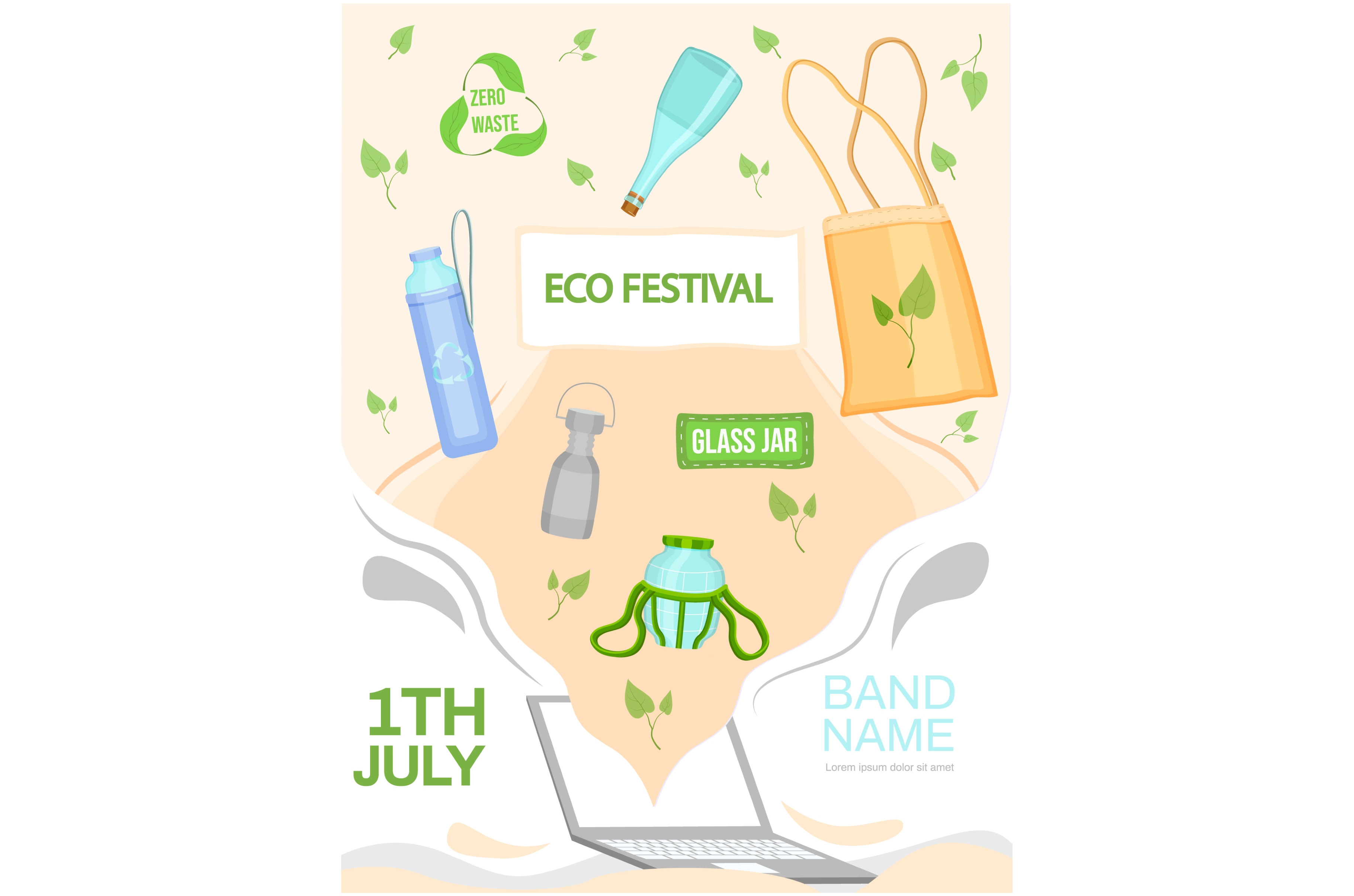 ZERO WASTE

ECO FESTIVAL

GLASS JAR

1TH JULY

BAND NAME

Lorem ipsum dolor sit amet